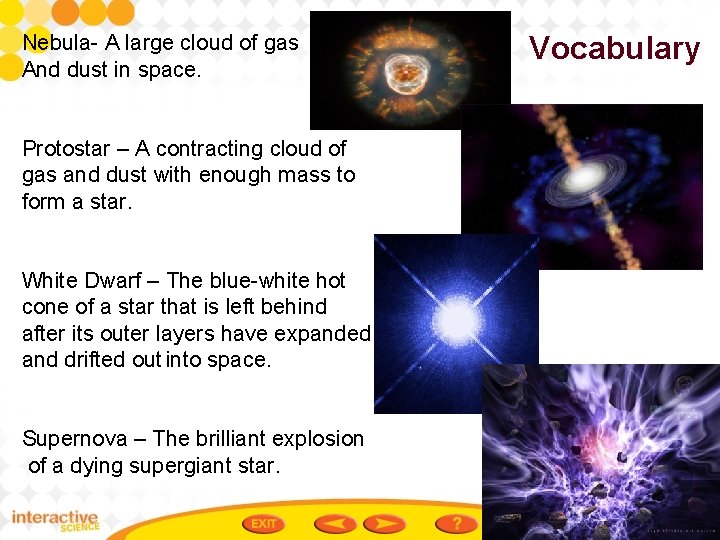 Vocabulary

Nebula- A large cloud of gas And dust in space.

Protostar – A contracting cloud of gas and dust with enough mass to form a star.

White Dwarf – The blue-white hot cone of a star that is left behind after its outer layers have expanded and drifted out into space.

Supernova – The brilliant explosion of a dying supergiant star.

interactive SCIENCE

EXIT

?